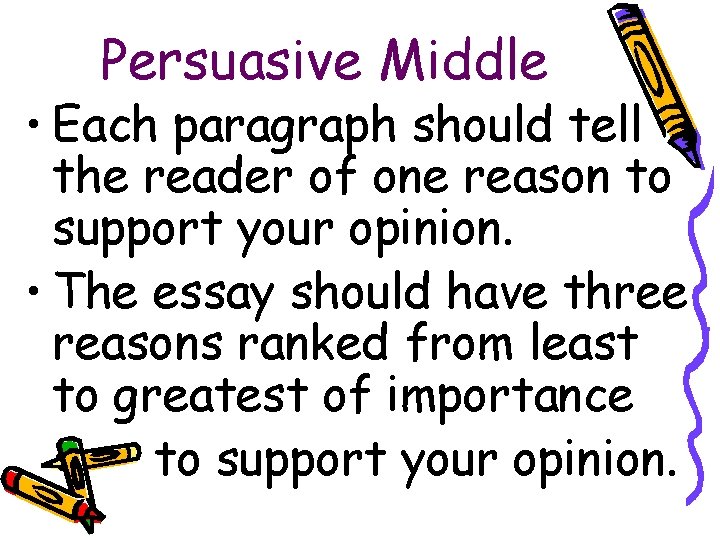 Persuasive Middle

• Each paragraph should tell the reader of one reason to support your opinion.

• The essay should have three reasons ranked from least to greatest of importance to support your opinion.